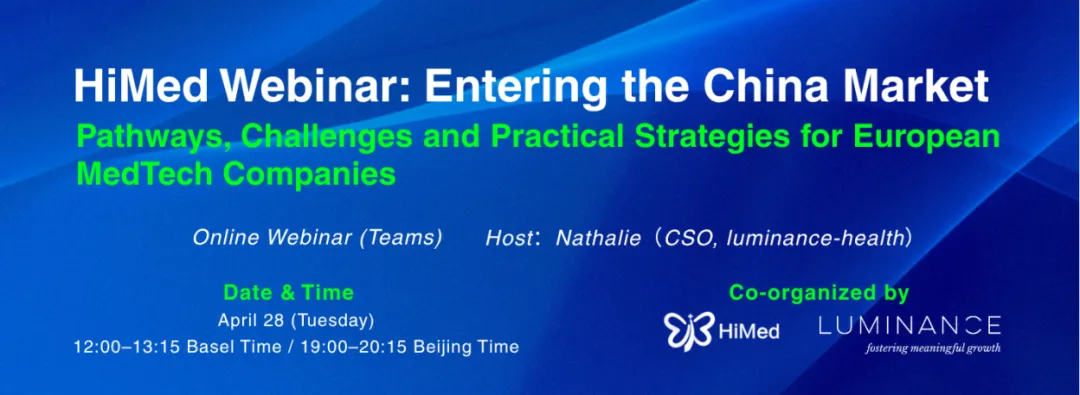 HiMed Webinar: Entering the China Market

Pathways, Challenges and Practical Strategies for European MedTech Companies

Online Webinar (Teams)

Host: Nathalie（CSO, luminance-health）

Date & Time

April 28 (Tuesday)

12:00–13:15 Basel Time / 19:00–20:15 Beijing Time

Co-organized by

HiMed

LUMINANCE

fostering meaningful growth